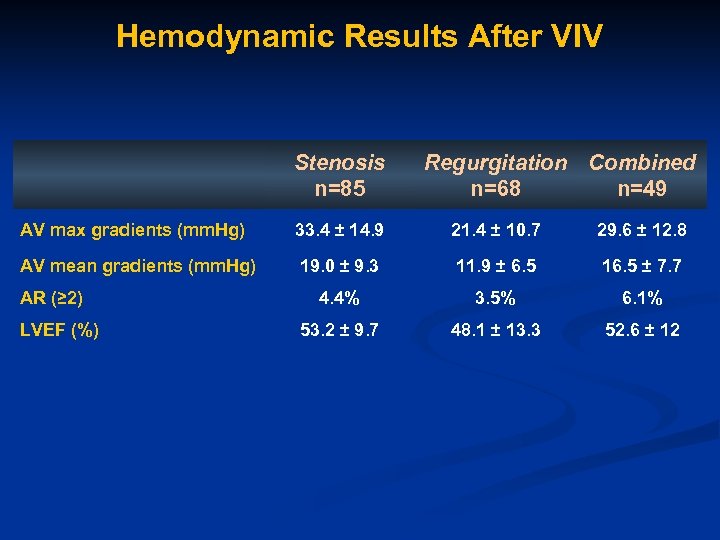 Hemodynamic Results After VIV

| | Stenosis n=85 | Regurgitation n=68 | Combined n=49 |
|---|---|---|---|
| AV max gradients (mmHg) | 33.4 ± 14.9 | 21.4 ± 10.7 | 29.6 ± 12.8 |
| AV mean gradients (mmHg) | 19.0 ± 9.3 | 11.9 ± 6.5 | 16.5 ± 7.7 |
| AR (≥2) | 4.4% | 3.5% | 6.1% |
| LVEF (%) | 53.2 ± 9.7 | 48.1 ± 13.3 | 52.6 ± 12 |